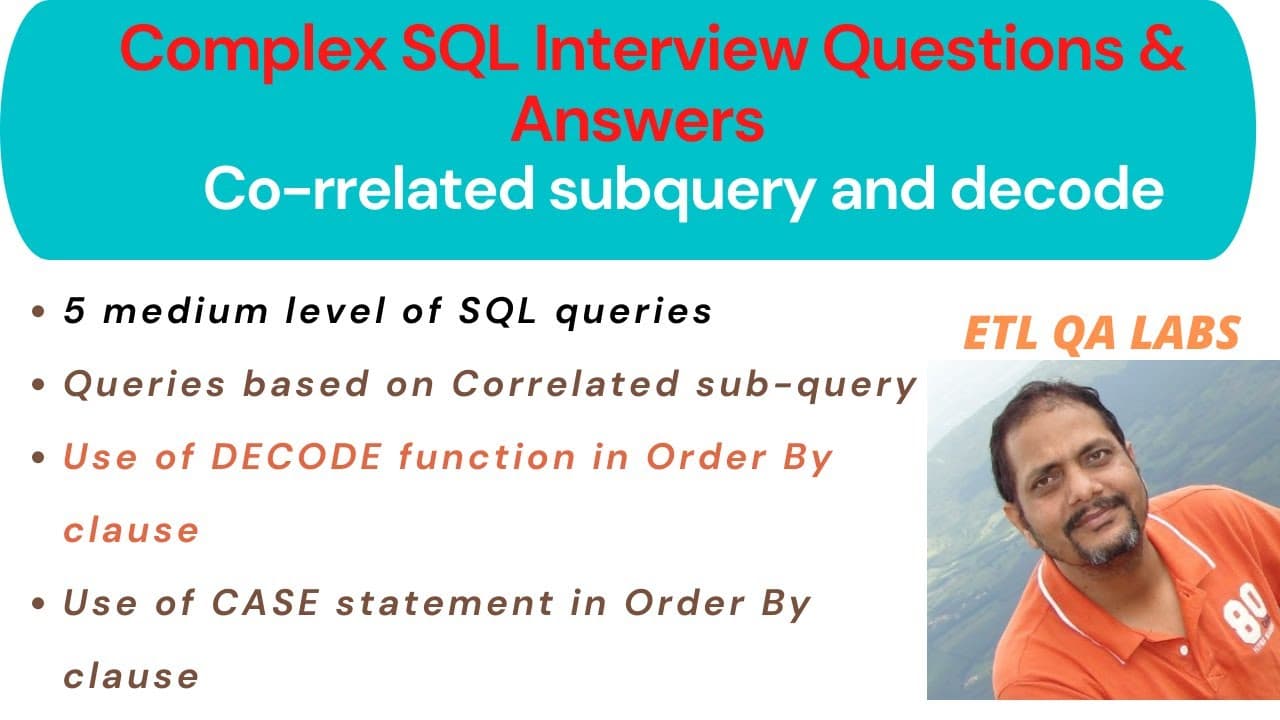 Complex SQL Interview Questions & Answers

Co-rrelated subquery and decode

• 5 medium level of SQL queries
• Queries based on Correlated sub-query
• Use of DECODE function in Order By clause
• Use of CASE statement in Order By clause

ETL QA LABS

80